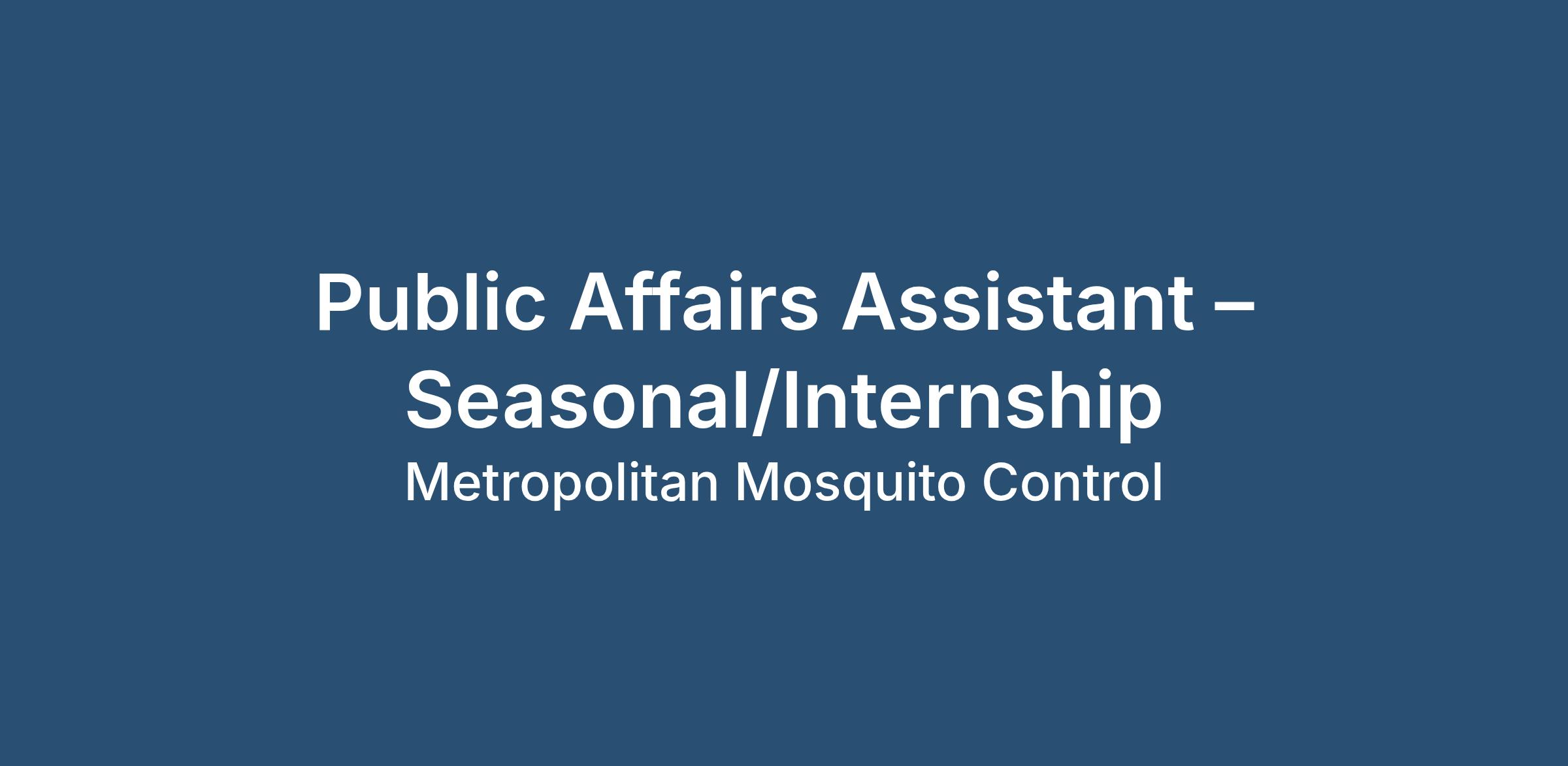 Public Affairs Assistant – Seasonal/Internship

Metropolitan Mosquito Control